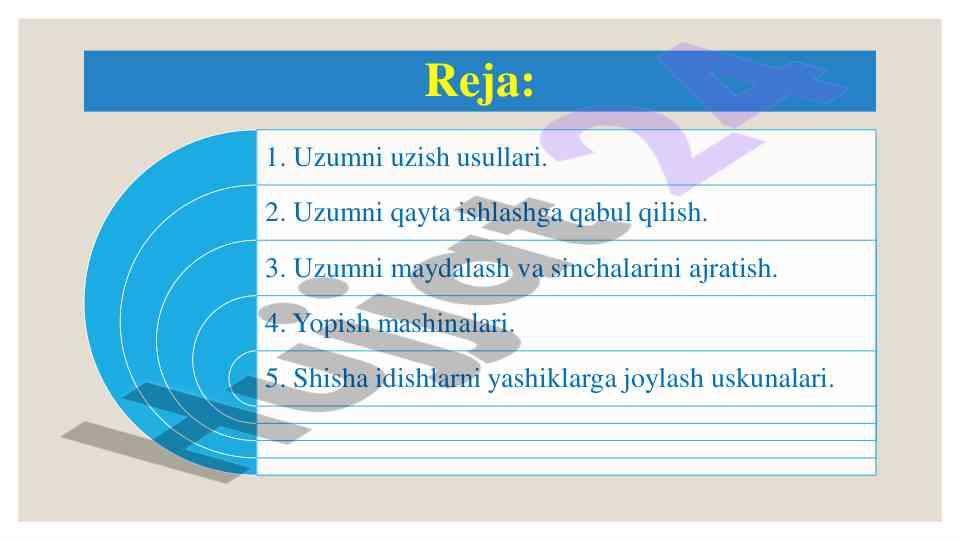 Reja:

1. Uzumni uzish usullari.

2. Uzumni qayta ishlashga qabul qilish.

3. Uzumni maydalash va sinchalarini ajratish.

4. Yopish mashinalari.

5. Shisha idishlarni yashiklarga joylash uskunalari.

Hujjat 24